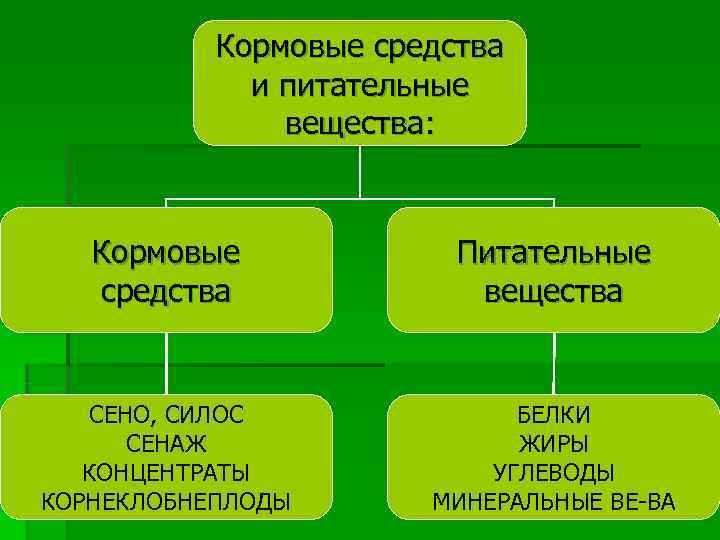 Кормовые средства и питательные вещества:

Кормовые средства

Питательные вещества

СЕНО, СИЛОС
СЕНАЖ
КОНЦЕНТРАТЫ
КОРНЕКЛОБНЕПЛОДЫ

БЕЛКИ
ЖИРЫ
УГЛЕВОДЫ
МИНЕРАЛЬНЫЕ ВЕ-ВА